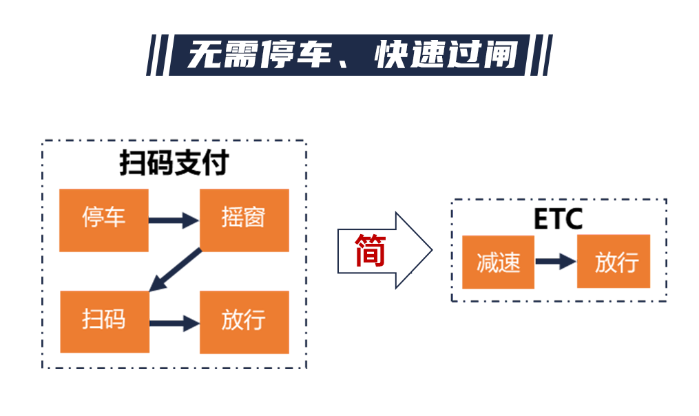 无需停车、快速过闸

扫码支付

停车

摇窗

扫码

放行

简

ETC

减速

放行